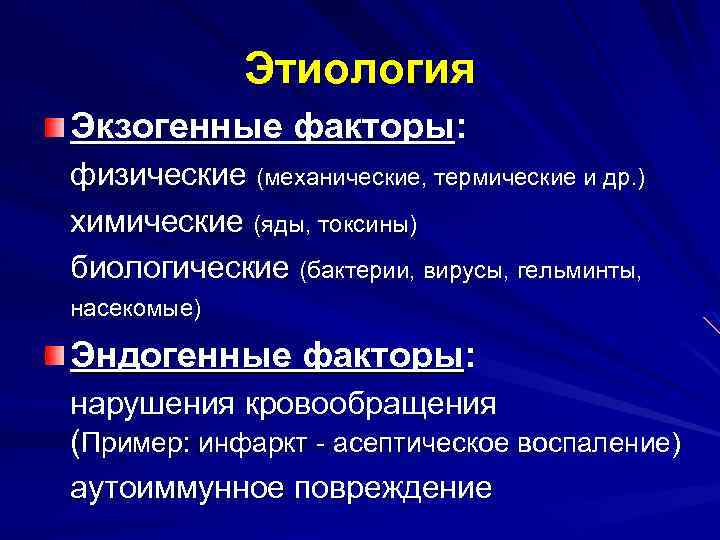 Этиология

Экзогенные факторы:

физические (механические, термические и др.)

химические (яды, токсины)

биологические (бактерии, вирусы, гельминты, насекомые)

Эндогенные факторы:

нарушения кровообращения

(Пример: инфаркт - асептическое воспаление)

аутоиммунное повреждение